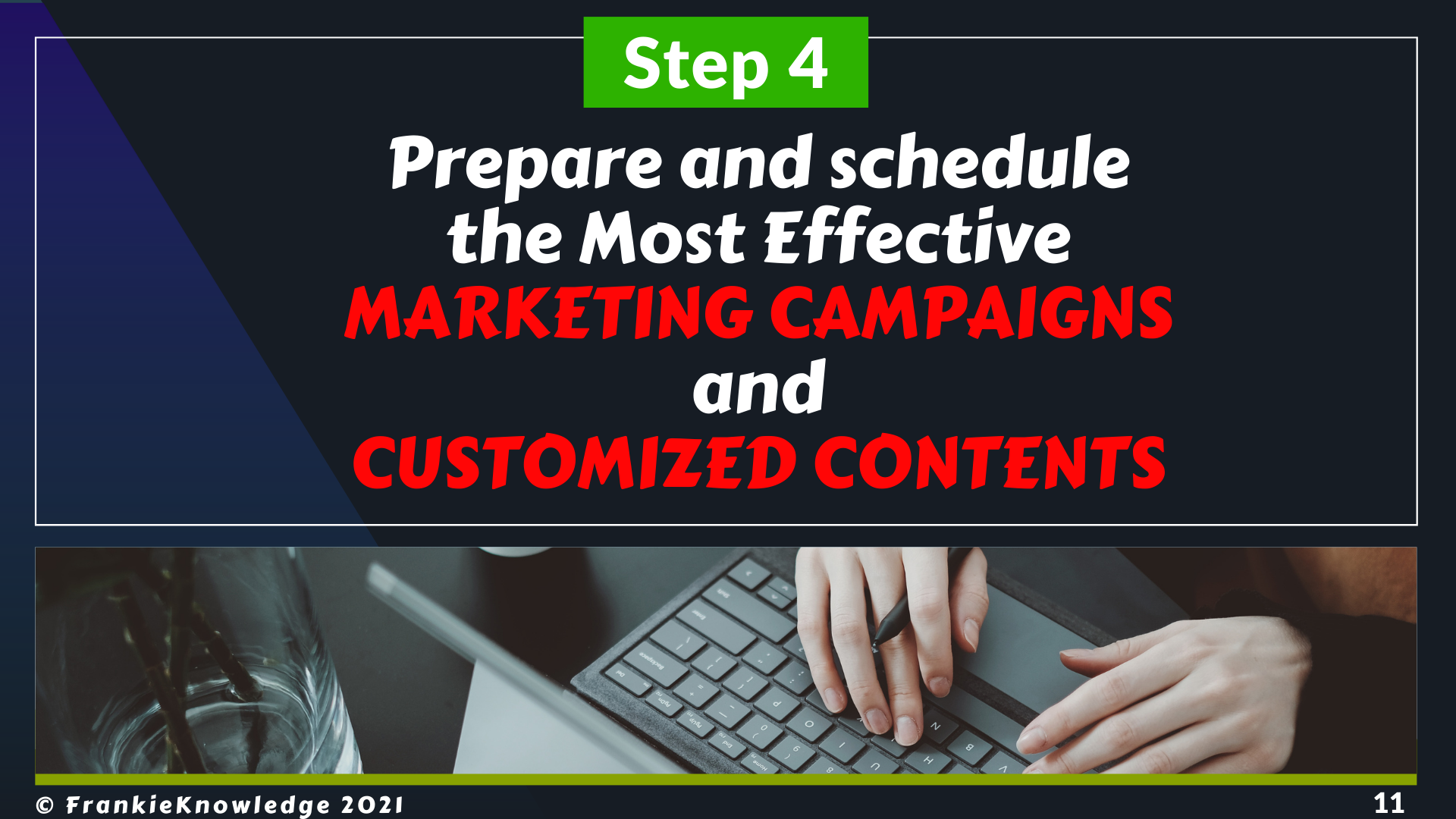 Step 4

Prepare and schedule the Most Effective MARKETING CAMPAIGNS and CUSTOMIZED CONTENTS

© FrankieKnowledge 2021

11